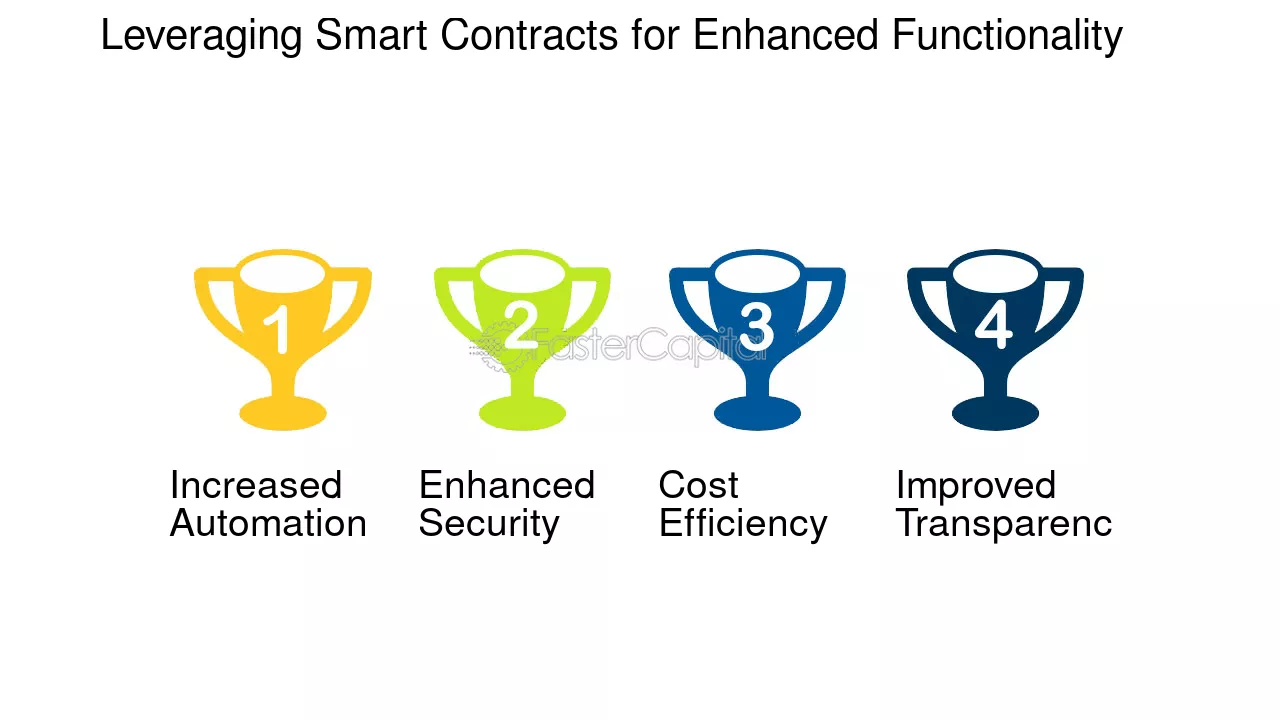 Leveraging Smart Contracts for Enhanced Functionality

1

Increased Automation

2

Enhanced Security

3

Cost Efficiency

4

Improved Transparenc

FasterCapital